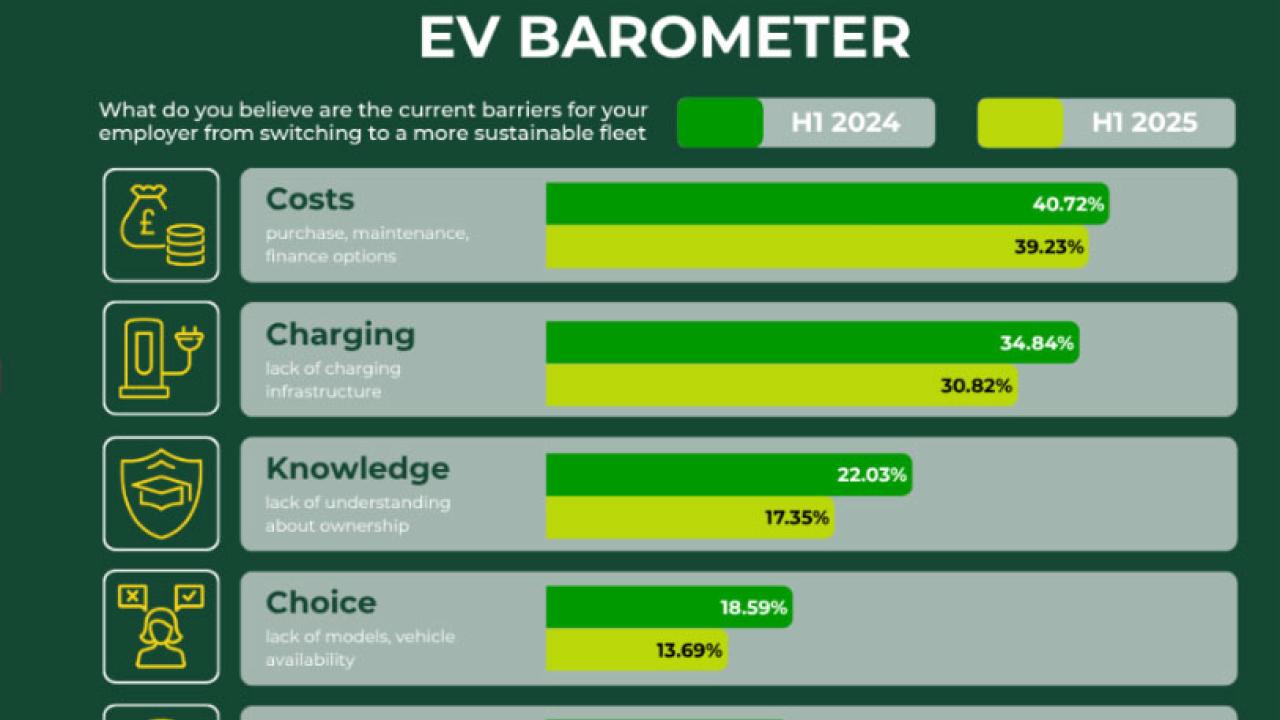 EV BAROMETER

What do you believe are the current barriers for your employer from switching to a more sustainable fleet

H1 2024

H1 2025

Costs
purchase, maintenance, finance options
40.72%
39.23%

Charging
lack of charging infrastructure
34.84%
30.82%

Knowledge
lack of understanding about ownership
22.03%
17.35%

Choice
lack of models, vehicle availability
18.59%
13.69%